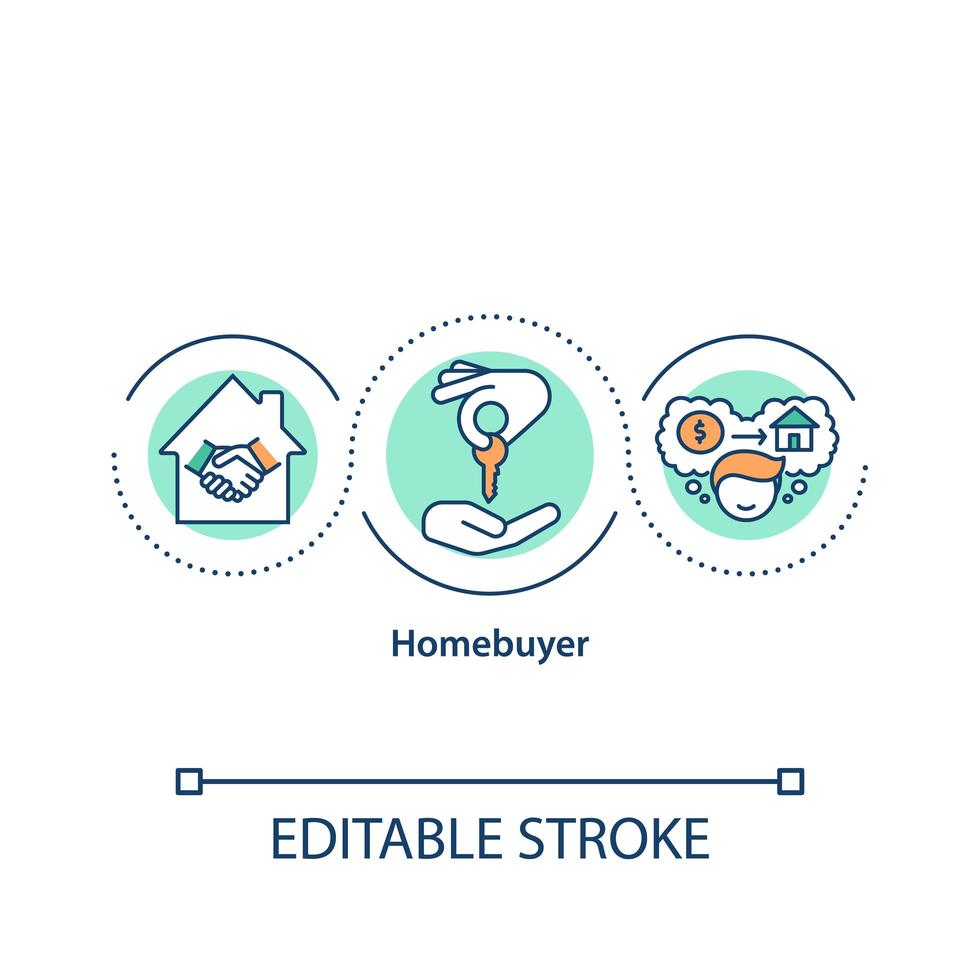 $

Homebuyer

EDITABLE STROKE